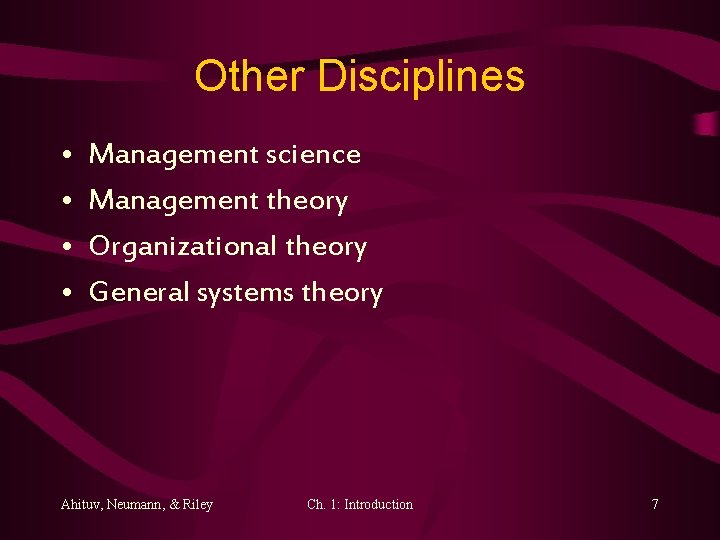 Other Disciplines

• Management science
• Management theory
• Organizational theory
• General systems theory

Ahituv, Neumann, & Riley Ch. 1: Introduction 7